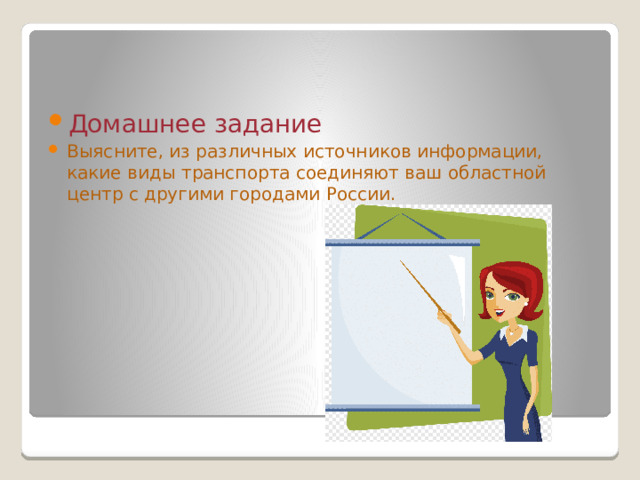 Домашнее задание

Выясните, из различных источников информации, какие виды транспорта соединяют ваш областной центр с другими городами России.